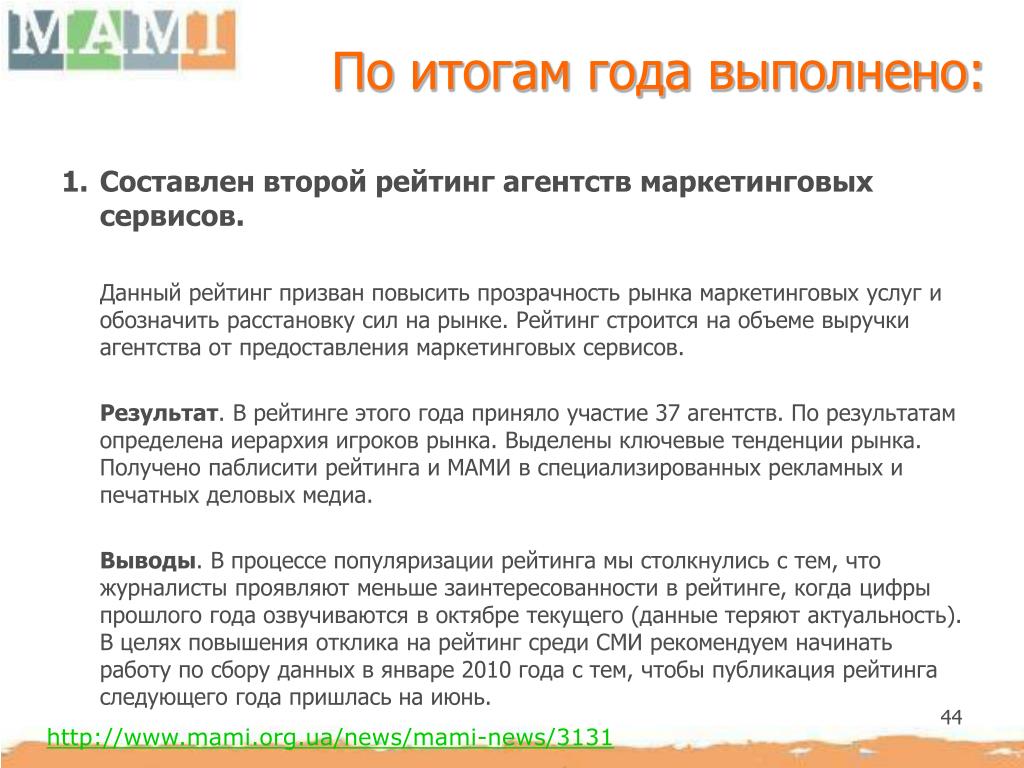 MAMI

По итогам года выполнено:

1. Составлен второй рейтинг агентств маркетинговых сервисов.

Данный рейтинг призван повысить прозрачность рынка маркетинговых услуг и обозначить расстановку сил на рынке. Рейтинг строится на объеме выручки агентства от предоставления маркетинговых сервисов.

Результат. В рейтинге этого года приняло участие 37 агентств. По результатам определена иерархия игроков рынка. Выделены ключевые тенденции рынка. Получено паблисити рейтинга и МАМИ в специализированных рекламных и печатных деловых медиа.

Выводы. В процессе популяризации рейтинга мы столкнулись с тем, что журналисты проявляют меньше заинтересованности в рейтинге, когда цифры прошлого года озвучиваются в октябре текущего (данные теряют актуальность). В целях повышения отклика на рейтинг среди СМИ рекомендуем начинать работу по сбору данных в январе 2010 года с тем, чтобы публикация рейтинга следующего года пришлась на июнь.

44

http://www.mami.org.ua/news/mami-news/3131